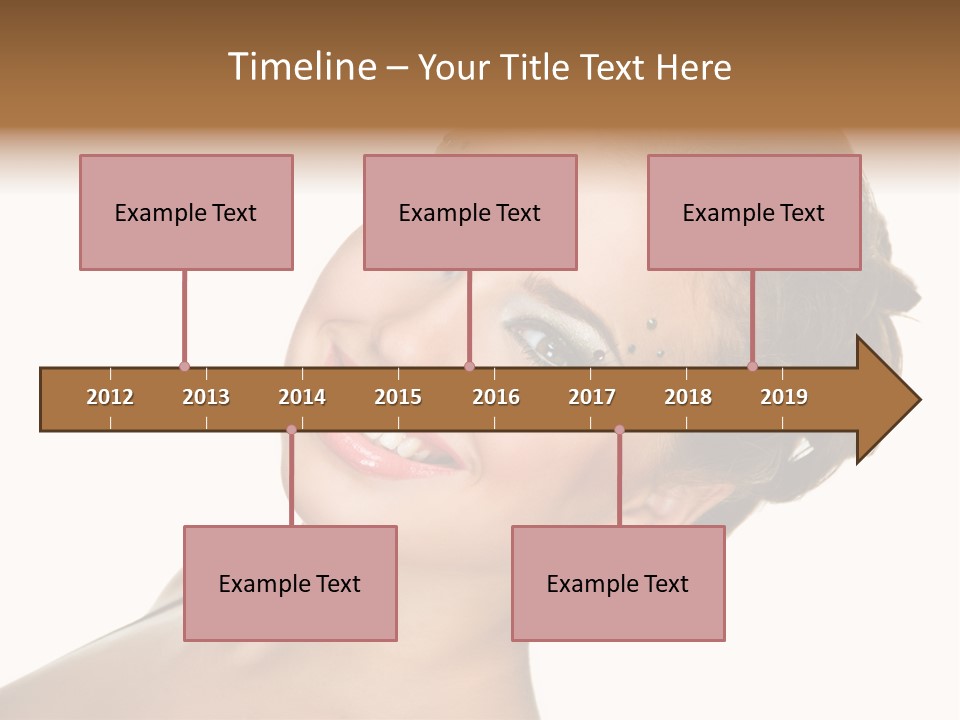 Timeline – Your Title Text Here

Example Text

Example Text

Example Text

2012 2013 2014 2015 2016 2017 2018 2019

Example Text

Example Text